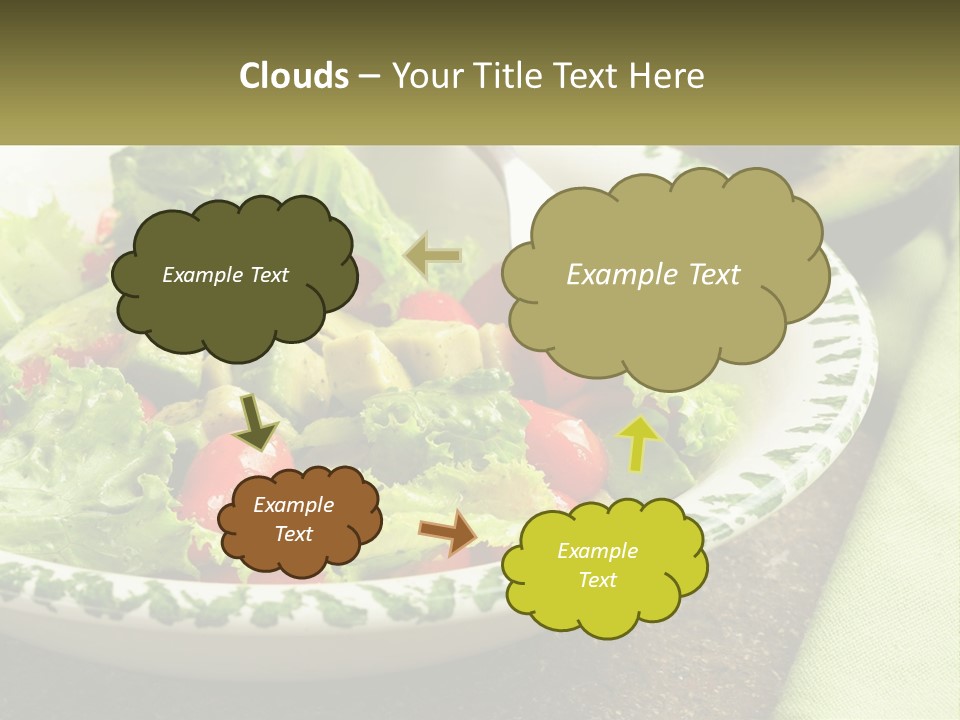 Clouds – Your Title Text Here

Example Text

Example Text

Example Text

Example Text